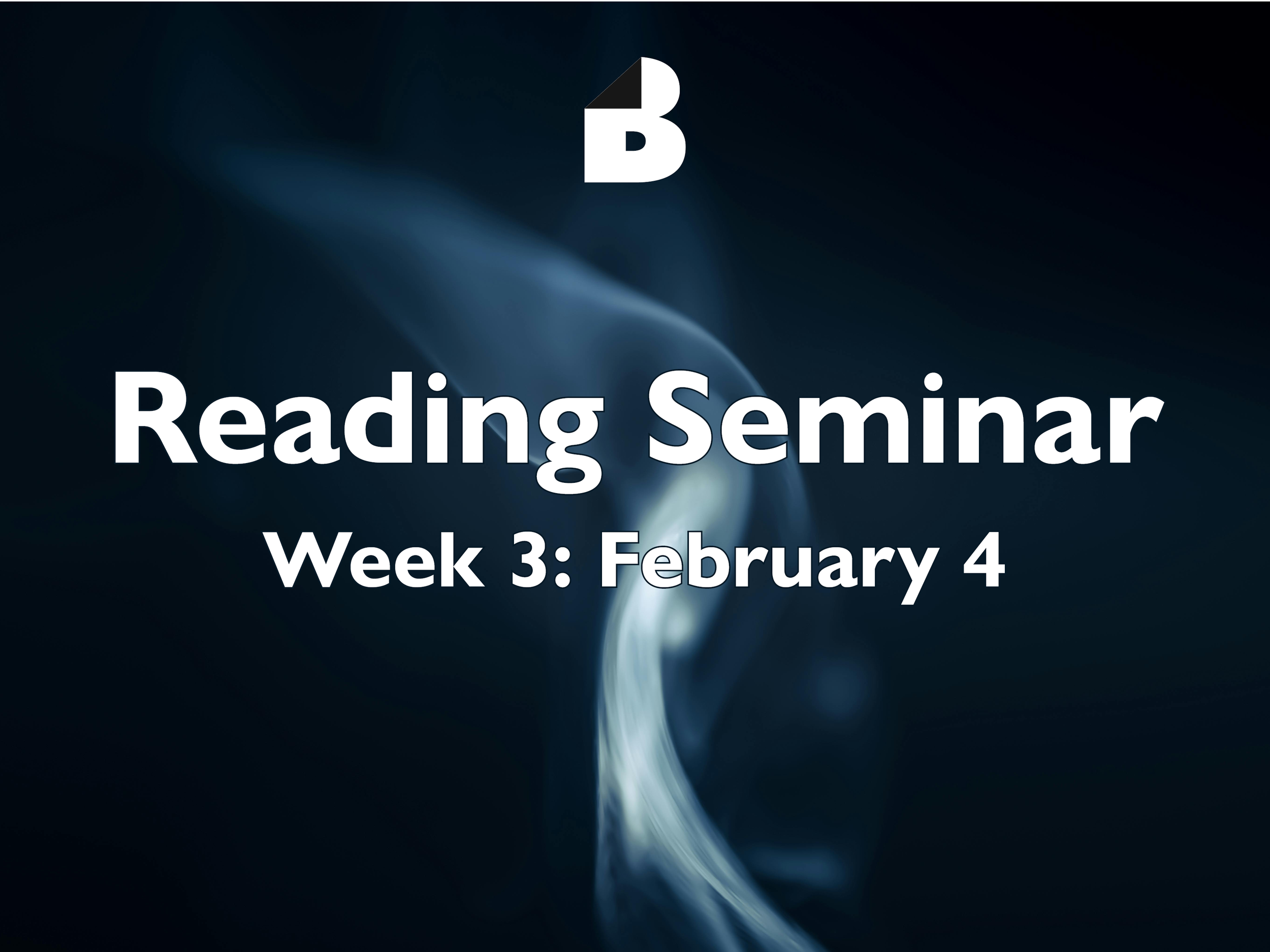 B

Reading Seminar

Week 3: February 4